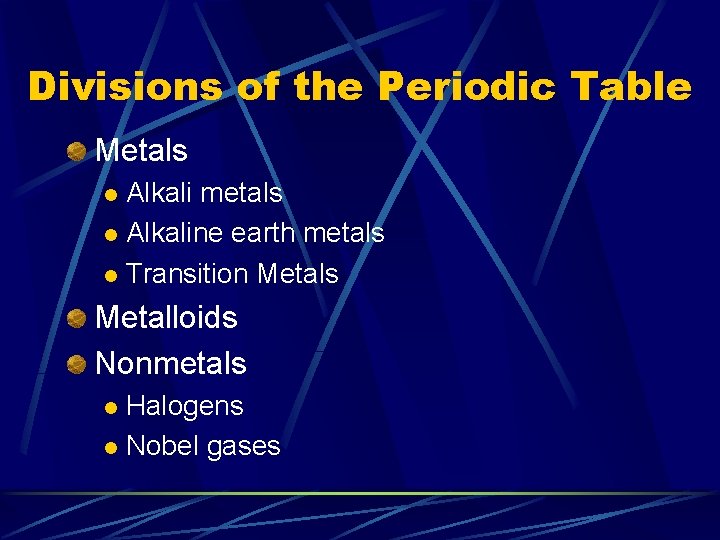 Divisions of the Periodic Table

Metals
- Alkali metals
- Alkaline earth metals
- Transition Metals

Metalloids

Nonmetals
- Halogens
- Nobel gases